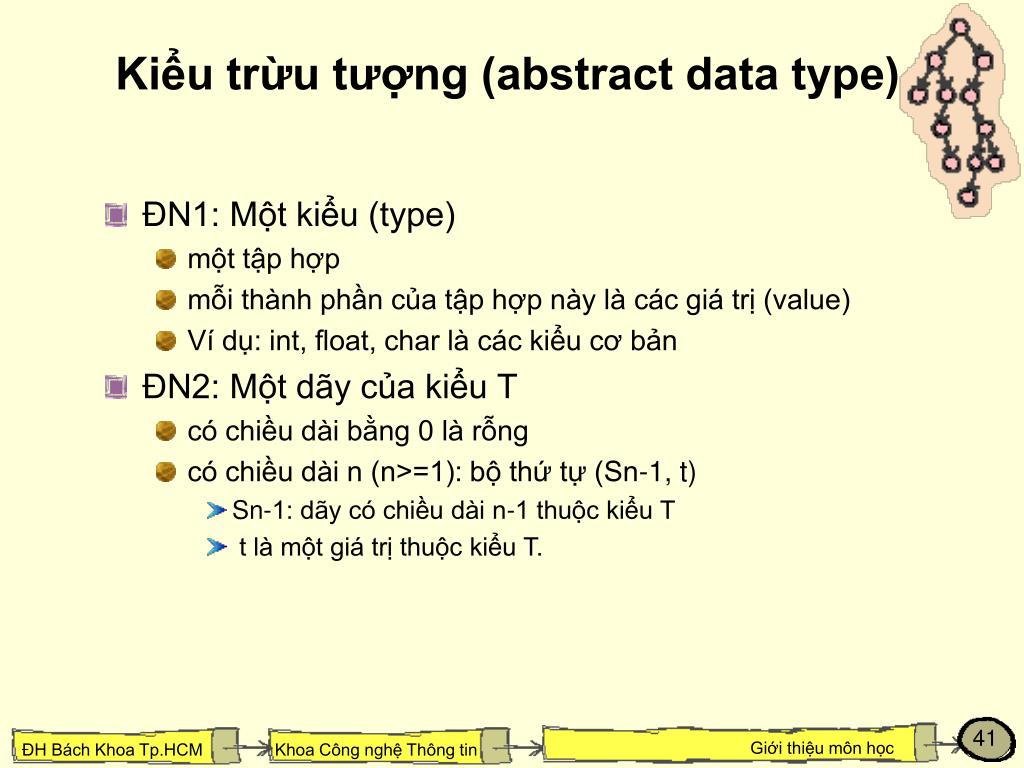 Kiểu trừu tượng (abstract data type)

ĐN1: Một kiểu (type)
một tập hợp
mỗi thành phần của tập hợp này là các giá trị (value)
Ví dụ: int, float, char là các kiểu cơ bản

ĐN2: Một dãy của kiểu T
có chiều dài bằng 0 là rỗng
có chiều dài n (n>=1): bộ thứ tự (Sn-1, t)
Sn-1: dãy có chiều dài n-1 thuộc kiểu T
t là một giá trị thuộc kiểu T.

ĐH Bách Khoa Tp.HCM
Khoa Công nghệ Thông tin
Giới thiệu môn học
41